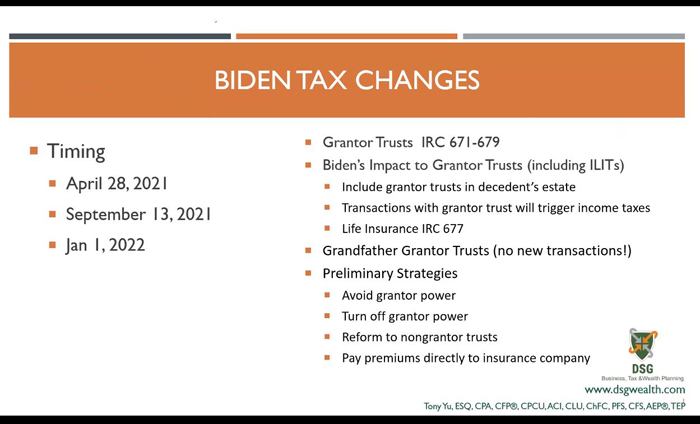 BIDEN TAX CHANGES

Timing

April 28, 2021

September 13, 2021

Jan 1, 2022

Grantor Trusts IRC 671-679

Biden's Impact to Grantor Trusts (including ILITs)

Include grantor trusts in decedent's estate

Transactions with grantor trust will trigger income taxes

Life Insurance IRC 677

Grandfather Grantor Trusts (no new transactions!)

Preliminary Strategies

Avoid grantor power

Turn off grantor power

Reform to nongrantor trusts

Pay premiums directly to insurance company

DSG
Business, Tax &Wealth Planning
www.dsgwealth.com
Tony Yu, ESQ, CPA, CFP®, CPCU, ACI, CLU, ChFC, PFS, CFS, AEP®, TEP